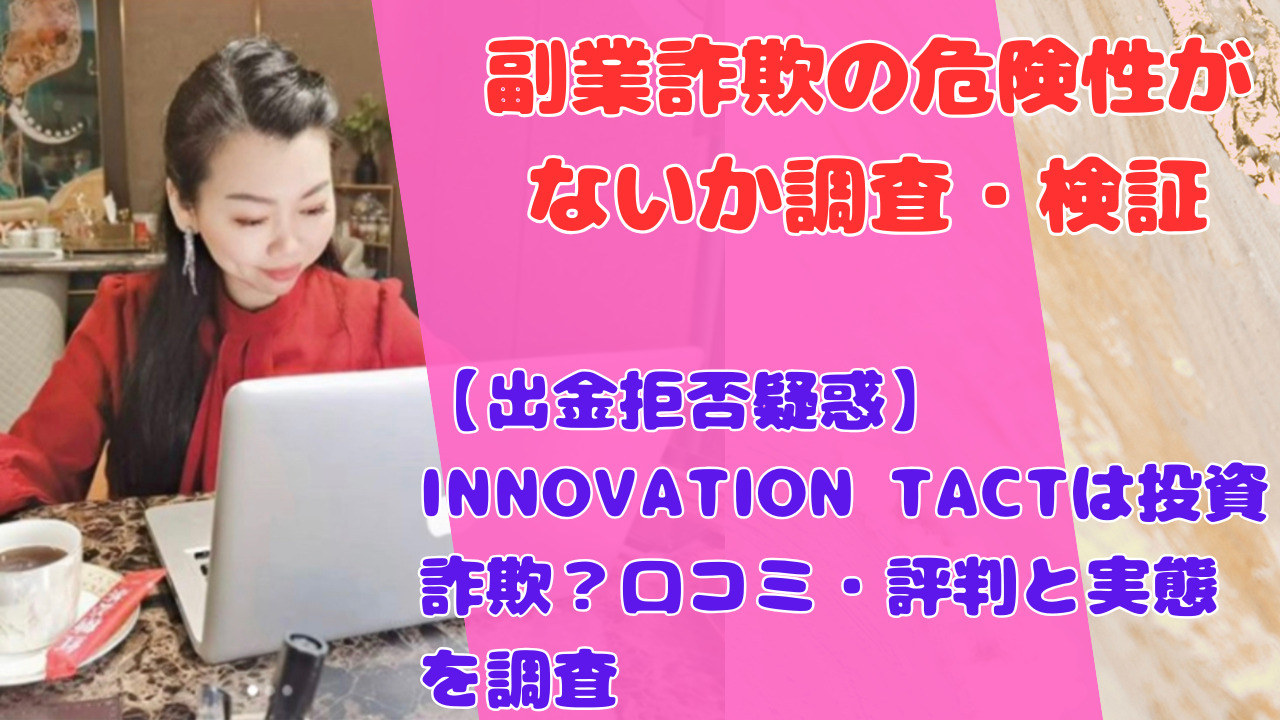 副業詐欺の危険性がないか調査・検証

【出金拒否疑惑】INNOVATION TACTは投資詐欺？口コミ・評判と実態を調査